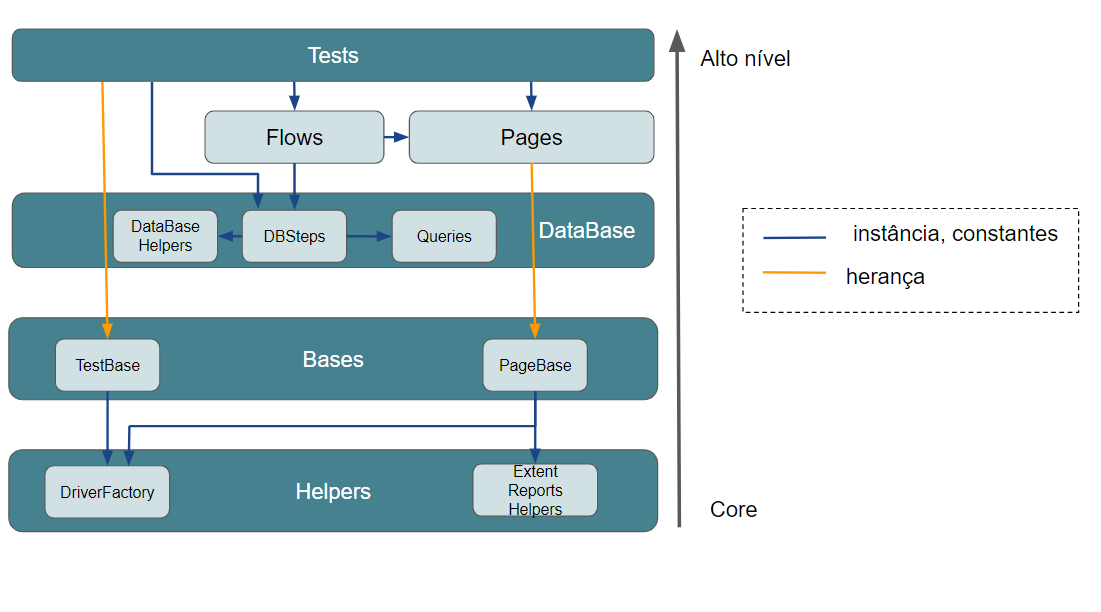 Tests

Flows

Pages

DataBase Helpers

DBSteps

Queries

DataBase

TestBase

Bases

PageBase

DriverFactory

Helpers

Extent Reports Helpers

Alto nível

Core

instância, constantes

herança